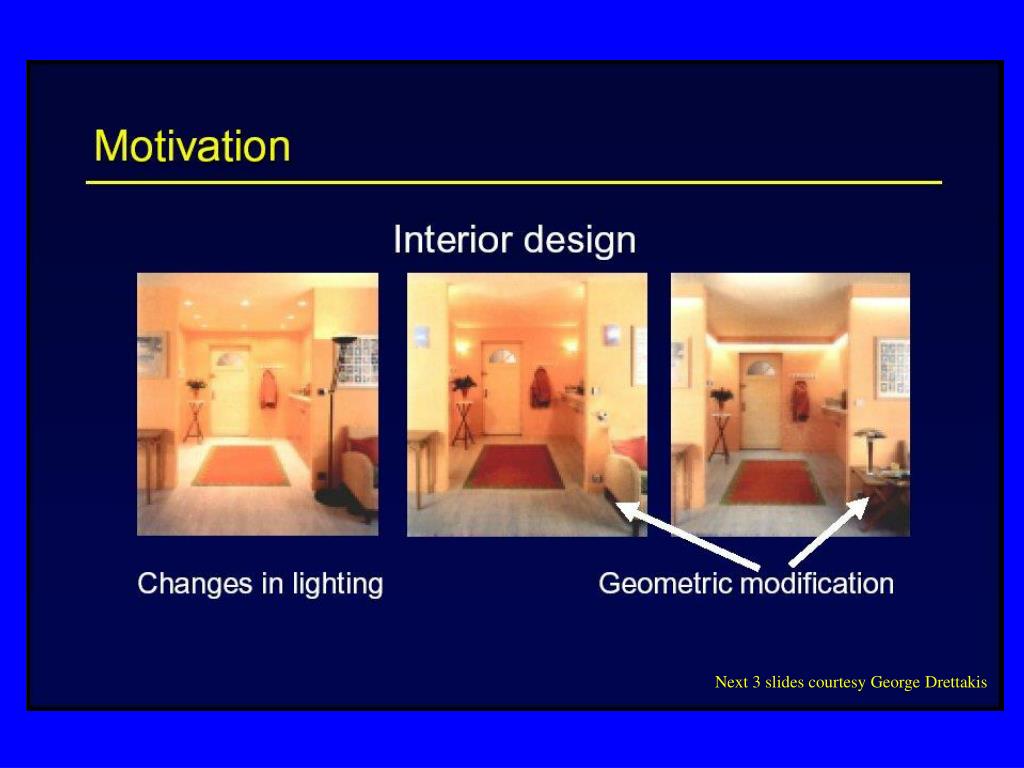 Motivation

Interior design

Changes in lighting

Geometric modification

Next 3 slides courtesy George Drettakis